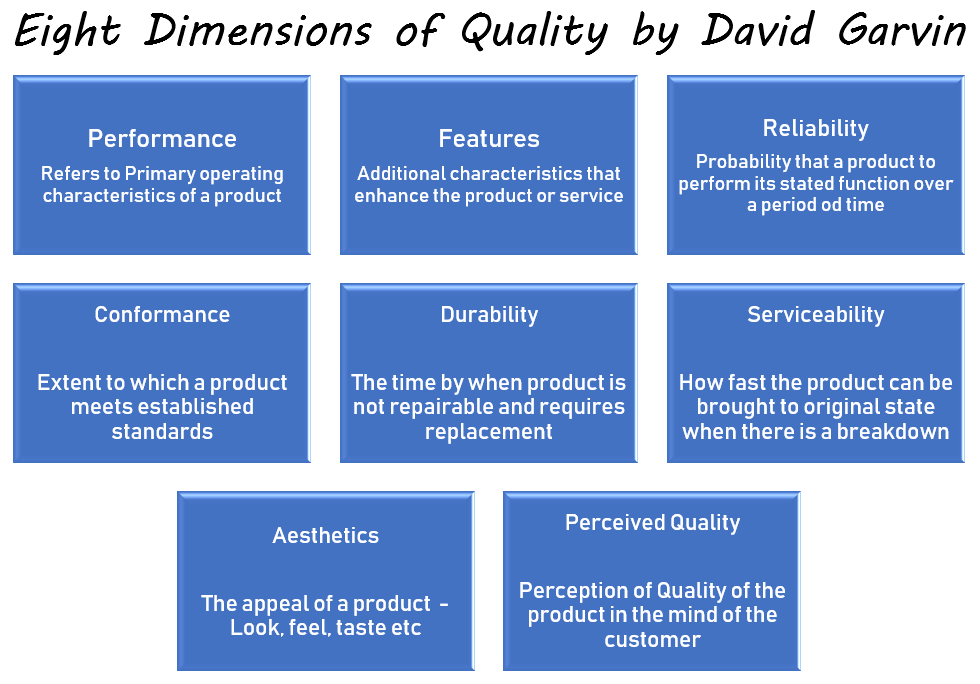 Eight Dimensions of Quality by David Garvin

Performance
Refers to Primary operating characteristics of a product

Features
Additional characteristics that enhance the product or service

Reliability
Probability that a product to perform its stated function over a period od time

Conformance
Extent to which a product meets established standards

Durability
The time by when product is not repairable and requires replacement

Serviceability
How fast the product can be brought to original state when there is a breakdown

Aesthetics
The appeal of a product - Look, feel, taste etc

Perceived Quality
Perception of Quality of the product in the mind of the customer